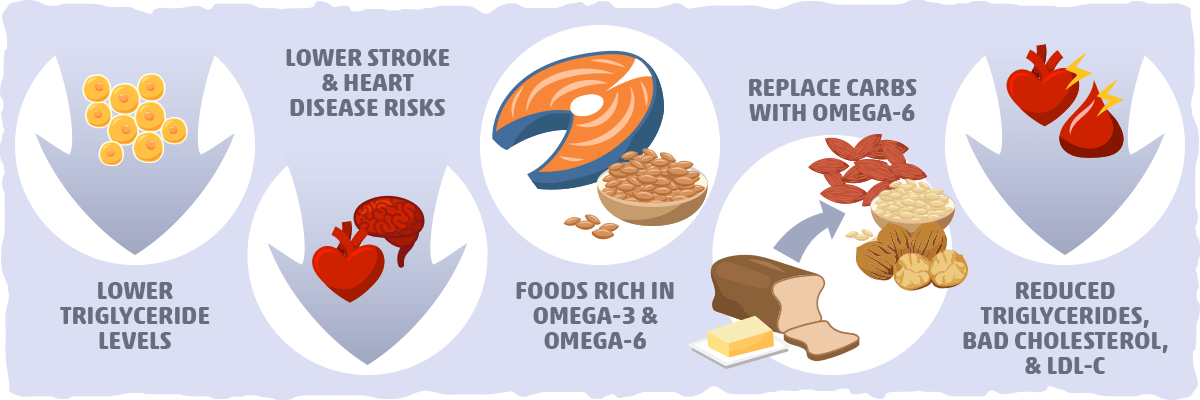 LOWER TRIGLYCERIDE LEVELS

LOWER STROKE & HEART DISEASE RISKS

FOODS RICH IN OMEGA-3 & OMEGA-6

REPLACE CARBS WITH OMEGA-6

REDUCED TRIGLYCERIDES, BAD CHOLESTEROL, & LDL-C